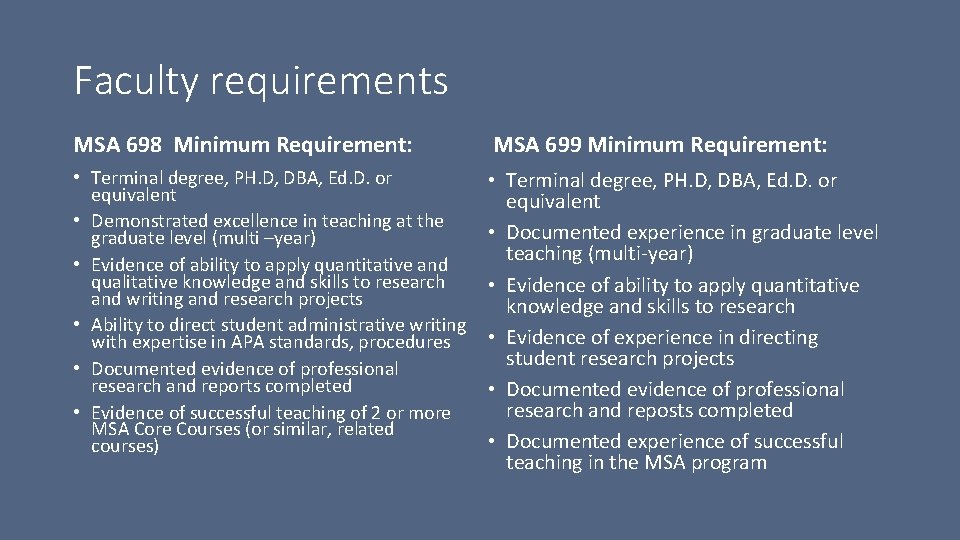 Faculty requirements

MSA 698 Minimum Requirement:

• Terminal degree, PH.D, DBA, Ed.D. or equivalent
• Demonstrated excellence in teaching at the graduate level (multi –year)
• Evidence of ability to apply quantitative and qualitative knowledge and skills to research and writing and research projects
• Ability to direct student administrative writing with expertise in APA standards, procedures
• Documented evidence of professional research and reports completed
• Evidence of successful teaching of 2 or more MSA Core Courses (or similar, related courses)

MSA 699 Minimum Requirement:

• Terminal degree, PH.D, DBA, Ed.D. or equivalent
• Documented experience in graduate level teaching (multi-year)
• Evidence of ability to apply quantitative knowledge and skills to research
• Evidence of experience in directing student research projects
• Documented evidence of professional research and reposts completed
• Documented experience of successful teaching in the MSA program